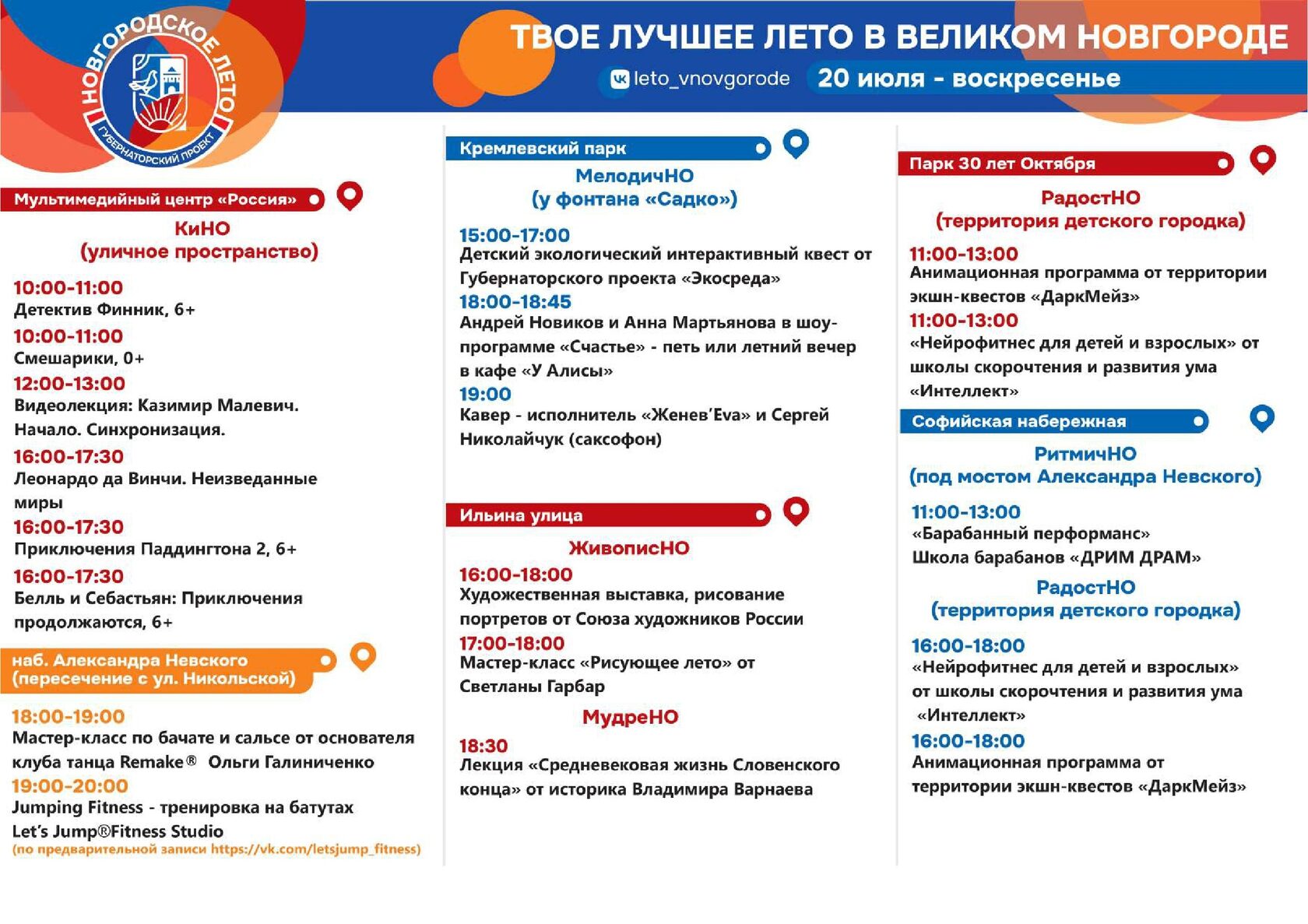 НОВГОРОДСКОЕ ЛЕТО
ГУБЕРНАТОРСКИЙ ПРОЕКТ

ТВОЕ ЛУЧШЕЕ ЛЕТО В ВЕЛИКОМ НОВГОРОДЕ
leto_vnovgorode
20 июля - воскресенье

Мультимедийный центр «Россия»

КиНО
(уличное пространство)

10:00-11:00
Детектив Финник, 6+
10:00-11:00
Смешарики, 0+
12:00-13:00
Видеолекция: Казимир Малевич. Начало. Синхронизация.
16:00-17:30
Леонардо да Винчи. Неизведанные миры
16:00-17:30
Приключения Паддингтона 2, 6+
16:00-17:30
Белль и Себастьян: Приключения продолжаются, 6+

наб. Александра Невского (пересечение с ул. Никольской)

18:00-19:00
Мастер-класс по бачате и сальсе от основателя клуба танца Remake® Ольги Галиниченко
19:00-20:00
Jumping Fitness - тренировка на батутах Let's Jump®Fitness Studio
(по предварительной записи https://vk.com/letsjump_fitness)

Кремлевский парк

МелодичНО
(у фонтана «Садко»)

15:00-17:00
Детский экологический интерактивный квест от Губернаторского проекта «Экосреда»
18:00-18:45
Андрей Новиков и Анна Мартьянова в шоу-программе «Счастье» - петь или летний вечер в кафе «У Алисы»
19:00
Кавер - исполнитель «Женев'Eva» и Сергей Николайчук (саксофон)

Ильина улица

ЖивописНО
16:00-18:00
Художественная выставка, рисование портретов от Союза художников России
17:00-18:00
Мастер-класс «Рисующее лето» от Светланы Гарбар

МудреНО
18:30
Лекция «Средневековая жизнь Словенского конца» от историка Владимира Варнаева

Парк 30 лет Октября

РадостНО
(территория детского городка)

11:00-13:00
Анимационная программа от территории экшн-квестов «ДаркМейз»
11:00-13:00
«Нейрофитнес для детей и взрослых» от школы скорочтения и развития ума «Интеллект»

Софийская набережная

РитмичНО
(под мостом Александра Невского)

11:00-13:00
«Барабанный перформанс»
Школа барабанов «ДРИМ ДРАМ»

РадостНО
(территория детского городка)

16:00-18:00
«Нейрофитнес для детей и взрослых» от школы скорочтения и развития ума «Интеллект»
16:00-18:00
Анимационная программа от территории экшн-квестов «ДаркМейз»